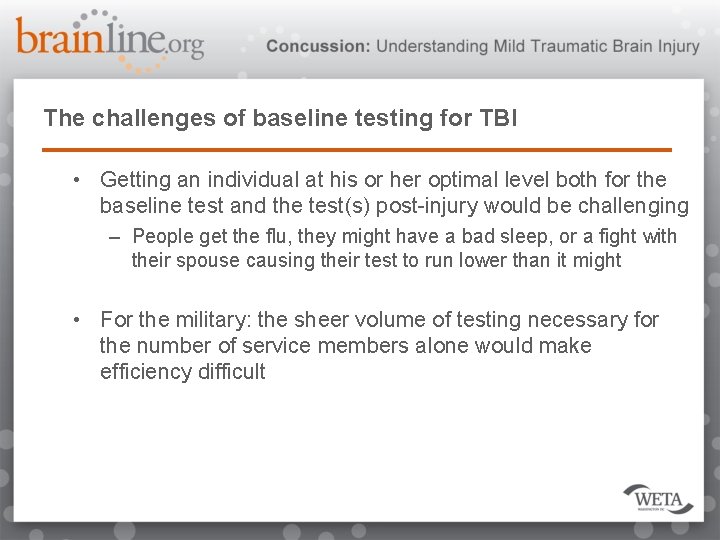 brainline.org

Concussion: Understanding Mild Traumatic Brain Injury

The challenges of baseline testing for TBI

• Getting an individual at his or her optimal level both for the baseline test and the test(s) post-injury would be challenging
 – People get the flu, they might have a bad sleep, or a fight with their spouse causing their test to run lower than it might

• For the military: the sheer volume of testing necessary for the number of service members alone would make efficiency difficult

WETA
WASHINGTON DC